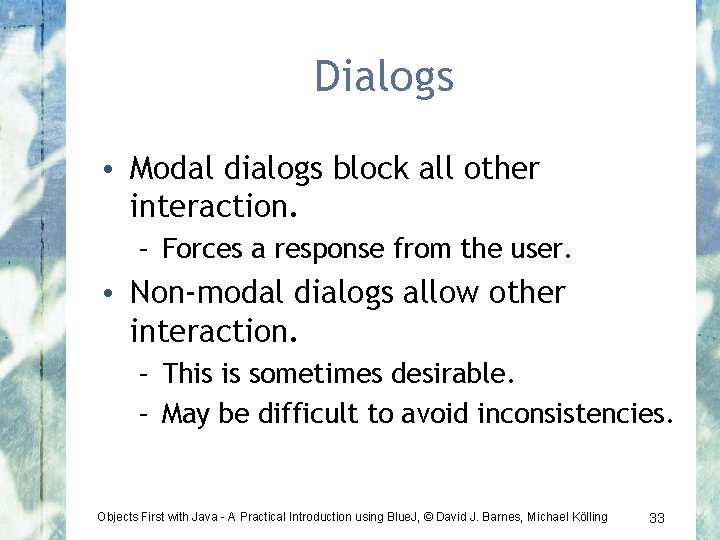 Dialogs

• Modal dialogs block all other interaction.
– Forces a response from the user.
• Non-modal dialogs allow other interaction.
– This is sometimes desirable.
– May be difficult to avoid inconsistencies.

Objects First with Java - A Practical Introduction using BlueJ, © David J. Barnes, Michael Kölling 33